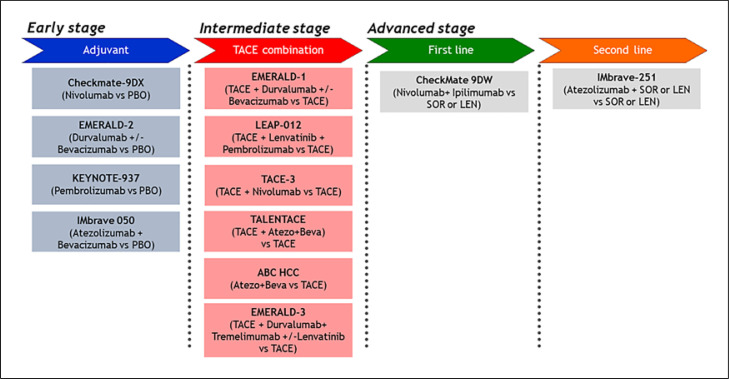 Early stage

Adjuvant

Checkmate-9DX
(Nivolumab vs PBO)

EMERALD-2
(Durvalumab +/- Bevacizumab vs PBO)

KEYNOTE-937
(Pembrolizumab vs PBO)

IMbrave 050
(Atezolizumab + Bevacizumab vs PBO)

Intermediate stage

TACE combination

EMERALD-1
(TACE + Durvalumab +/- Bevacizumab vs TACE)

LEAP-012
(TACE + Lenvatinib + Pembrolizumab vs TACE)

TACE-3
(TACE + Nivolumab vs TACE)

TALENTACE
(TACE + Atezo+Beva) vs TACE

ABC HCC
(Atezo+Beva vs TACE)

EMERALD-3
(TACE + Durvalumab+ Tremelimumab +/-Lenvatinib vs TACE)

Advanced stage

First line

CheckMate 9DW
(Nivolumab+ Ipilimumab vs SOR or LEN)

Second line

IMbrave-251
(Atezolizumab + SOR or LEN vs SOR or LEN)